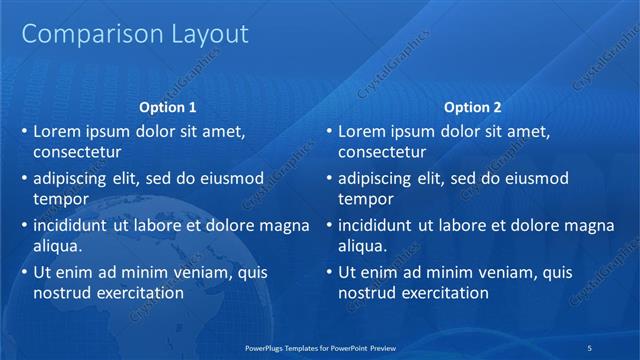 Comparison Layout

Option 1

• Lorem ipsum dolor sit amet, consectetur
• adipiscing elit, sed do eiusmod tempor
• incididunt ut labore et dolore magna aliqua.
• Ut enim ad minim veniam, quis nostrud exercitation

Option 2

• Lorem ipsum dolor sit amet, consectetur
• adipiscing elit, sed do eiusmod tempor
• incididunt ut labore et dolore magna aliqua.
• Ut enim ad minim veniam, quis nostrud exercitation

CrystalGraphics

PowerPlugs Templates for PowerPoint Preview

5